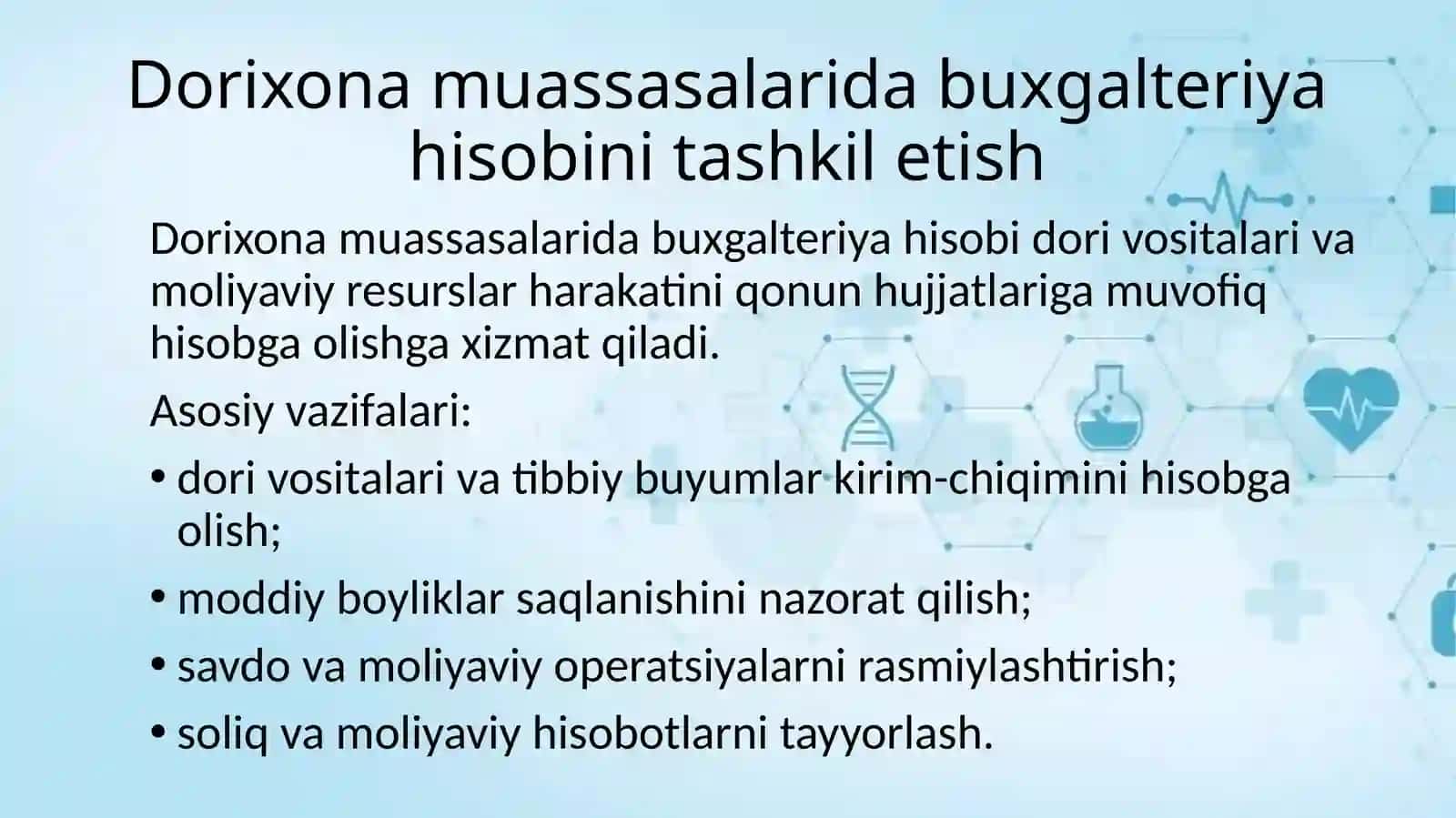 Dorixona muassasalarida buxgalteriya hisobini tashkil etish

Dorixona muassasalarida buxgalteriya hisobi dori vositalari va moliyaviy resurslar harakatini qonun hujjatlariga muvofiq hisobga olishga xizmat qiladi.

Asosiy vazifalari:

• dori vositalari va tibbiy buyumlar kirim-chiqimini hisobga olish;

• moddiy boyliklar saqlanishini nazorat qilish;

• savdo va moliyaviy operatsiyalarni rasmiylashtirish;

• soliq va moliyaviy hisobotlarni tayyorlash.